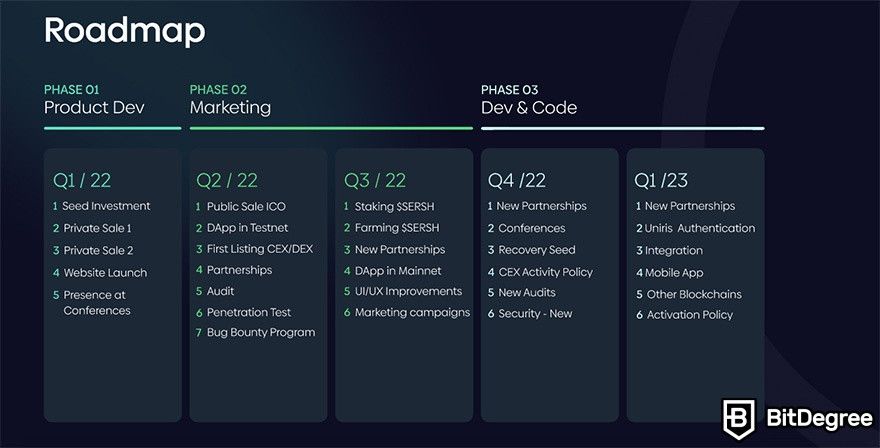 Roadmap

PHASE 01
Product Dev

PHASE 02
Marketing

PHASE 03
Dev & Code

Q1 / 22
1 Seed Investment
2 Private Sale 1
3 Private Sale 2
4 Website Launch
5 Presence at Conferences

Q2 / 22
1 Public Sale ICO
2 DApp in Testnet
3 First Listing CEX/DEX
4 Partnerships
5 Audit
6 Penetration Test
7 Bug Bounty Program

Q3 / 22
1 Staking $SERSH
2 Farming $SERSH
3 New Partnerships
4 DApp in Mainnet
5 UI/UX Improvements
6 Marketing campaigns

Q4 /22
1 New Partnerships
2 Conferences
3 Recovery Seed
4 CEX Activity Policy
5 New Audits
6 Security - New

Q1 /23
1 New Partnerships
2 Uniris Authentication
3 Integration
4 Mobile App
5 Other Blockchains
6 Activation Policy

BitDegree